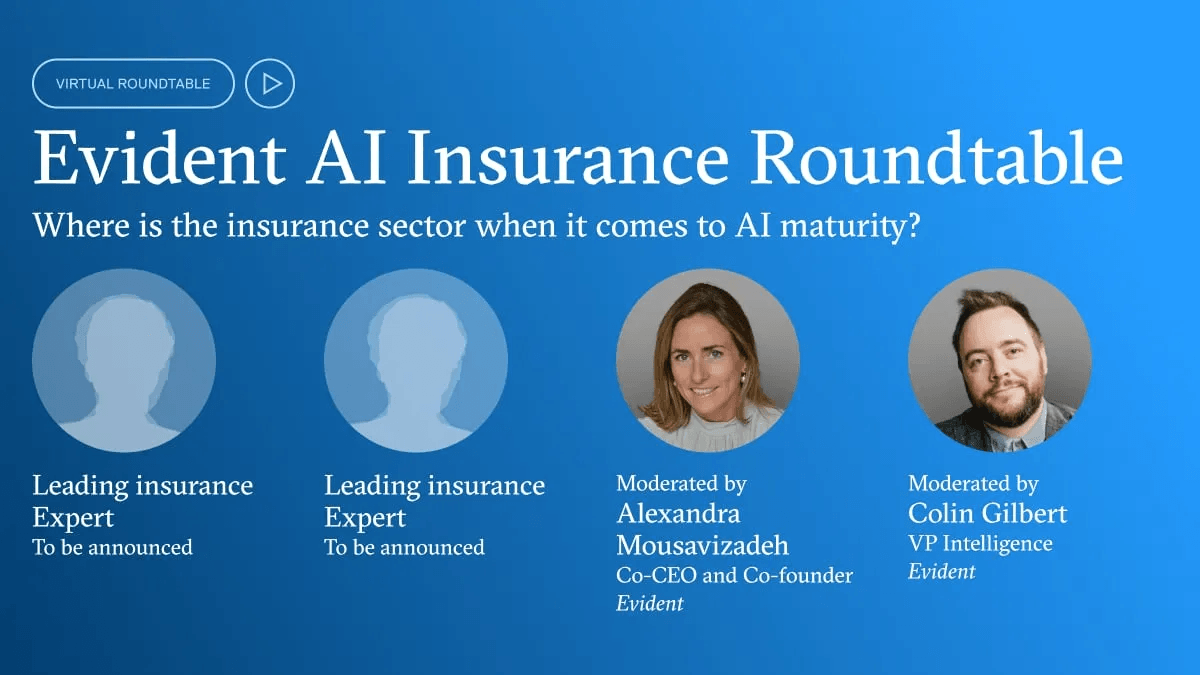 VIRTUAL ROUNDTABLE

Evident AI Insurance Roundtable

Where is the insurance sector when it comes to AI maturity?

Leading insurance Expert
To be announced

Leading insurance Expert
To be announced

Moderated by
Alexandra Mousavizadeh
Co-CEO and Co-founder
Evident

Moderated by
Colin Gilbert
VP Intelligence
Evident